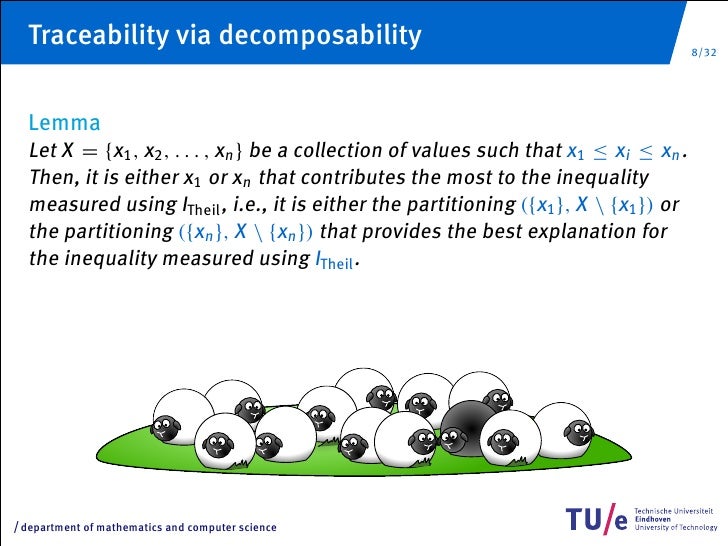 Traceability via decomposability

8/32

Lemma
Let $X = \{x_1, x_2, \ldots, x_n\}$ be a collection of values such that $x_1 \leq x_i \leq x_n$. Then, it is either $x_1$ or $x_n$ that contributes the most to the inequality measured using $I_{\text{Theil}}$, i.e., it is either the partitioning $(\{x_1\}, X \setminus \{x_1\})$ or the partitioning $(\{x_n\}, X \setminus \{x_n\})$ that provides the best explanation for the inequality measured using $I_{\text{Theil}}$.

/ department of mathematics and computer science

TU/e Technische Universiteit Eindhoven University of Technology